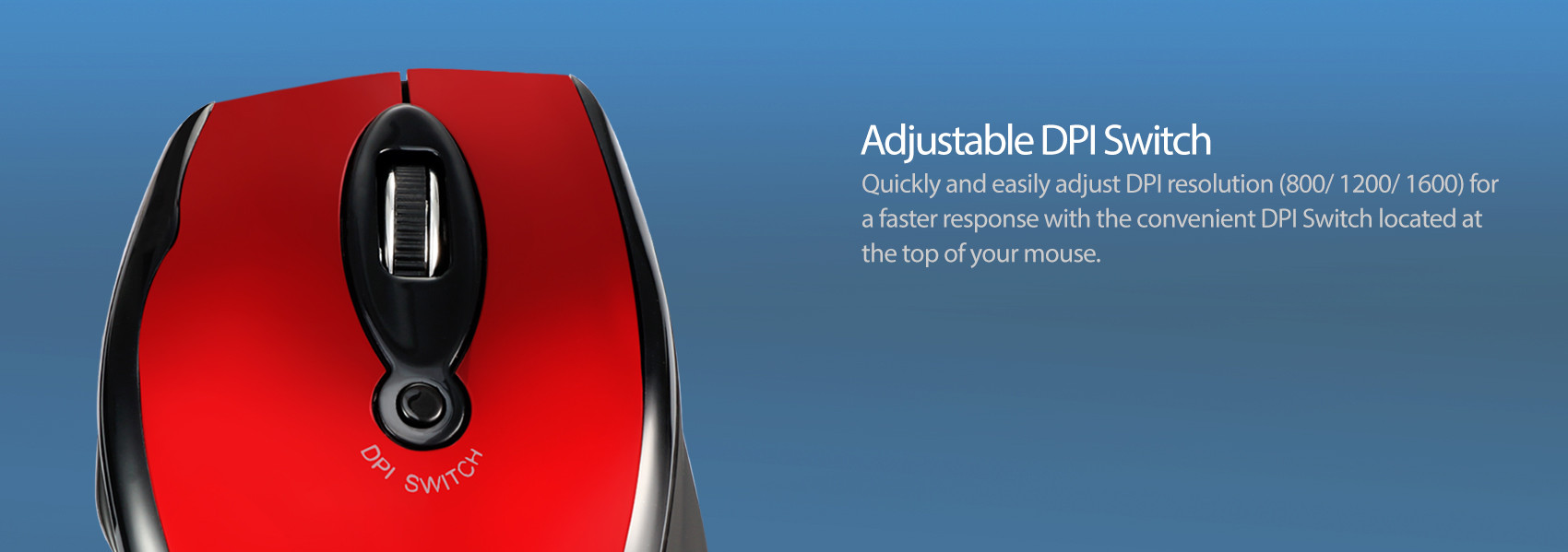 DPI SWITCH

Adjustable DPI Switch

Quickly and easily adjust DPI resolution (800/ 1200/ 1600) for a faster response with the convenient DPI Switch located at the top of your mouse.